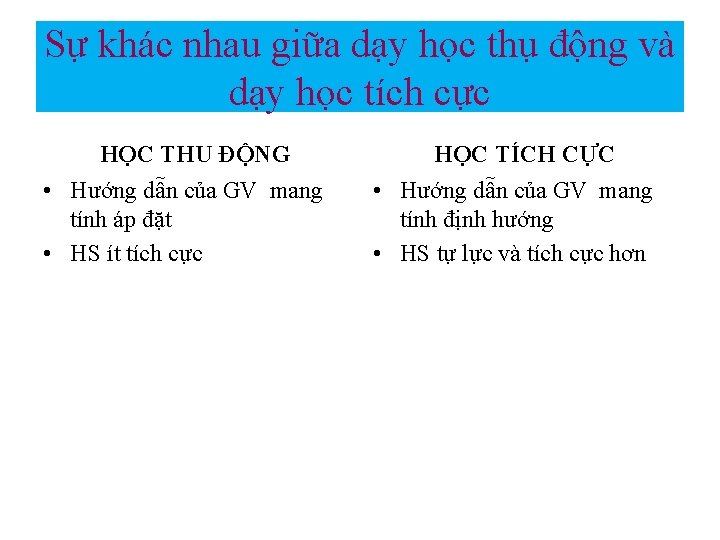 Sự khác nhau giữa dạy học thụ động và dạy học tích cực

HỌC THU ĐỘNG
• Hướng dẫn của GV mang tính áp đặt
• HS ít tích cực

HỌC TÍCH CỰC
• Hướng dẫn của GV mang tính định hướng
• HS tự lực và tích cực hơn